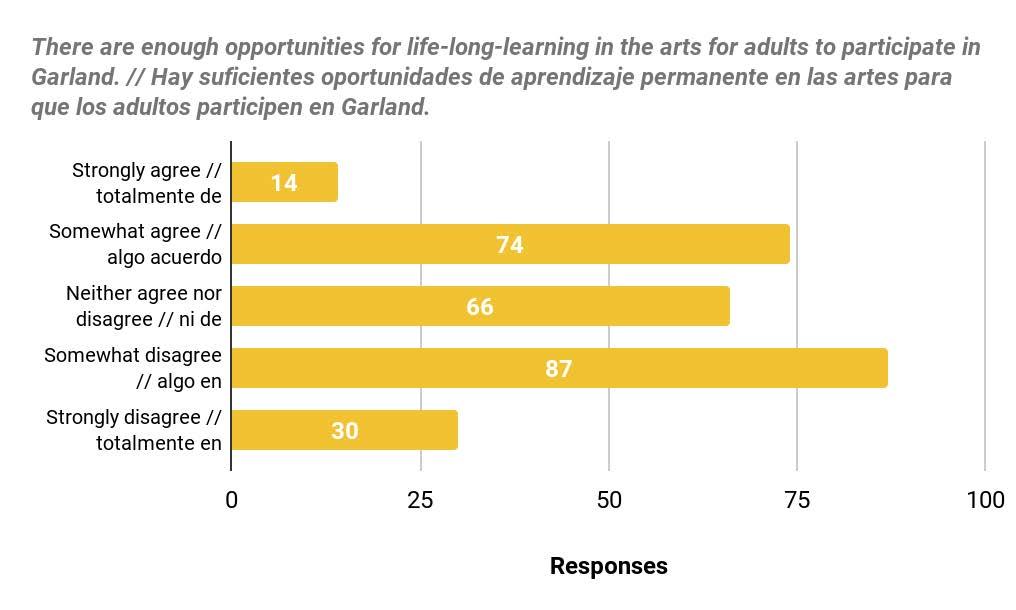 There are enough opportunities for life-long-learning in the arts for adults to participate in Garland. // Hay suficientes oportunidades de aprendizaje permanente en las artes para que los adultos participen en Garland.

Strongly agree // totalmente de
14
Somewhat agree // algo acuerdo
74
Neither agree nor disagree // ni de
66
Somewhat disagree // algo en
87
Strongly disagree // totalmente en
30

0
25
50
75
100

Responses